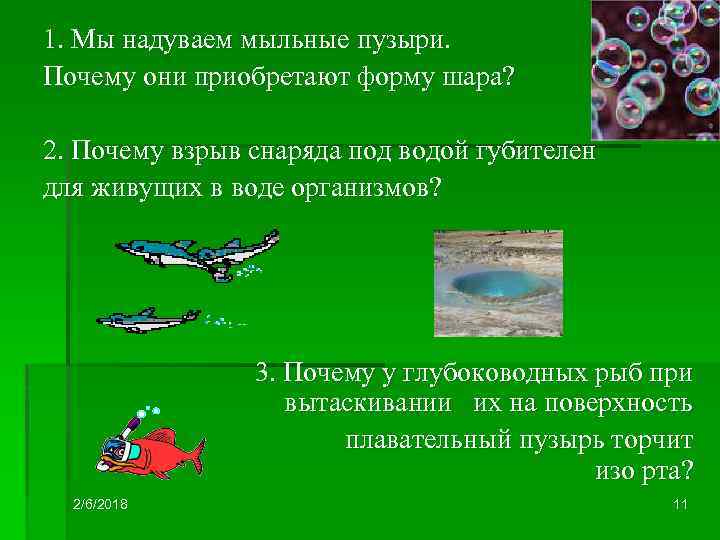 1. Мы надуваем мыльные пузыри. Почему они приобретают форму шара?

2. Почему взрыв снаряда под водой губителен для живущих в воде организмов?

3. Почему у глубоководных рыб при вытаскивании их на поверхность плавательный пузырь торчит изо рта?

2/6/2018

11